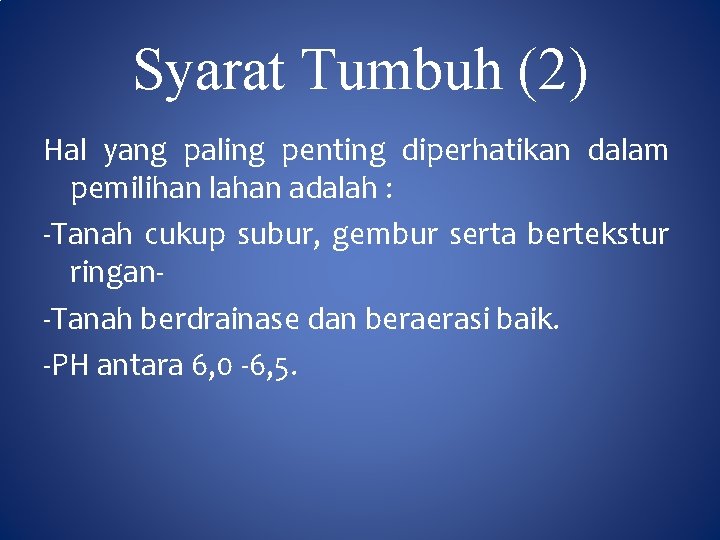 Syarat Tumbuh (2)

Hal yang paling penting diperhatikan dalam pemilihan lahan adalah :

-Tanah cukup subur, gembur serta bertekstur ringan-

-Tanah berdrainase dan beraerasi baik.

-PH antara 6,0 -6,5.